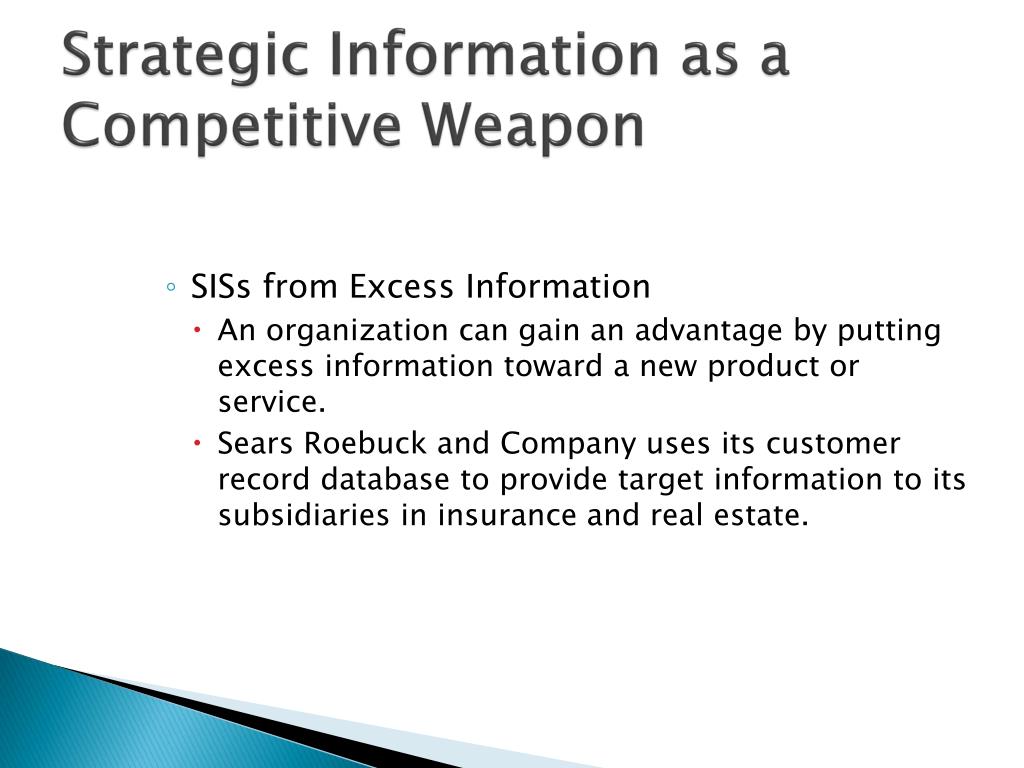 Strategic Information as a Competitive Weapon

◦ SISs from Excess Information

• An organization can gain an advantage by putting excess information toward a new product or service.

• Sears Roebuck and Company uses its customer record database to provide target information to its subsidiaries in insurance and real estate.